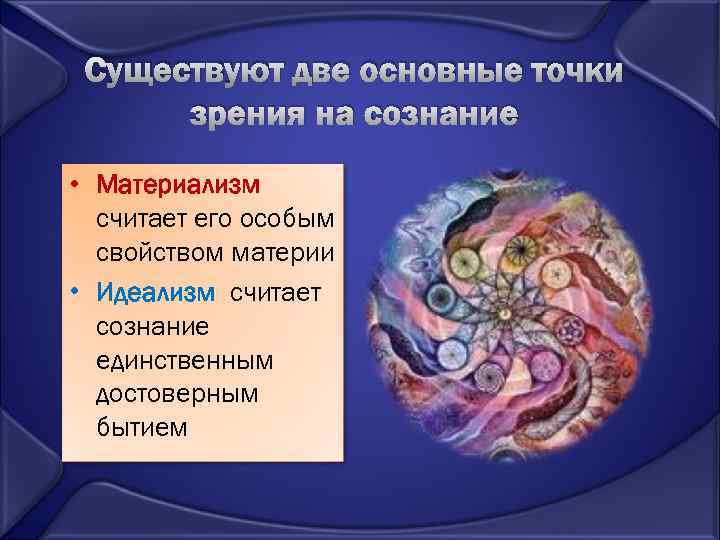 Существуют две основные точки зрения на сознание

• Материализм считает его особым свойством материи
• Идеализм считает сознание единственным достоверным бытием